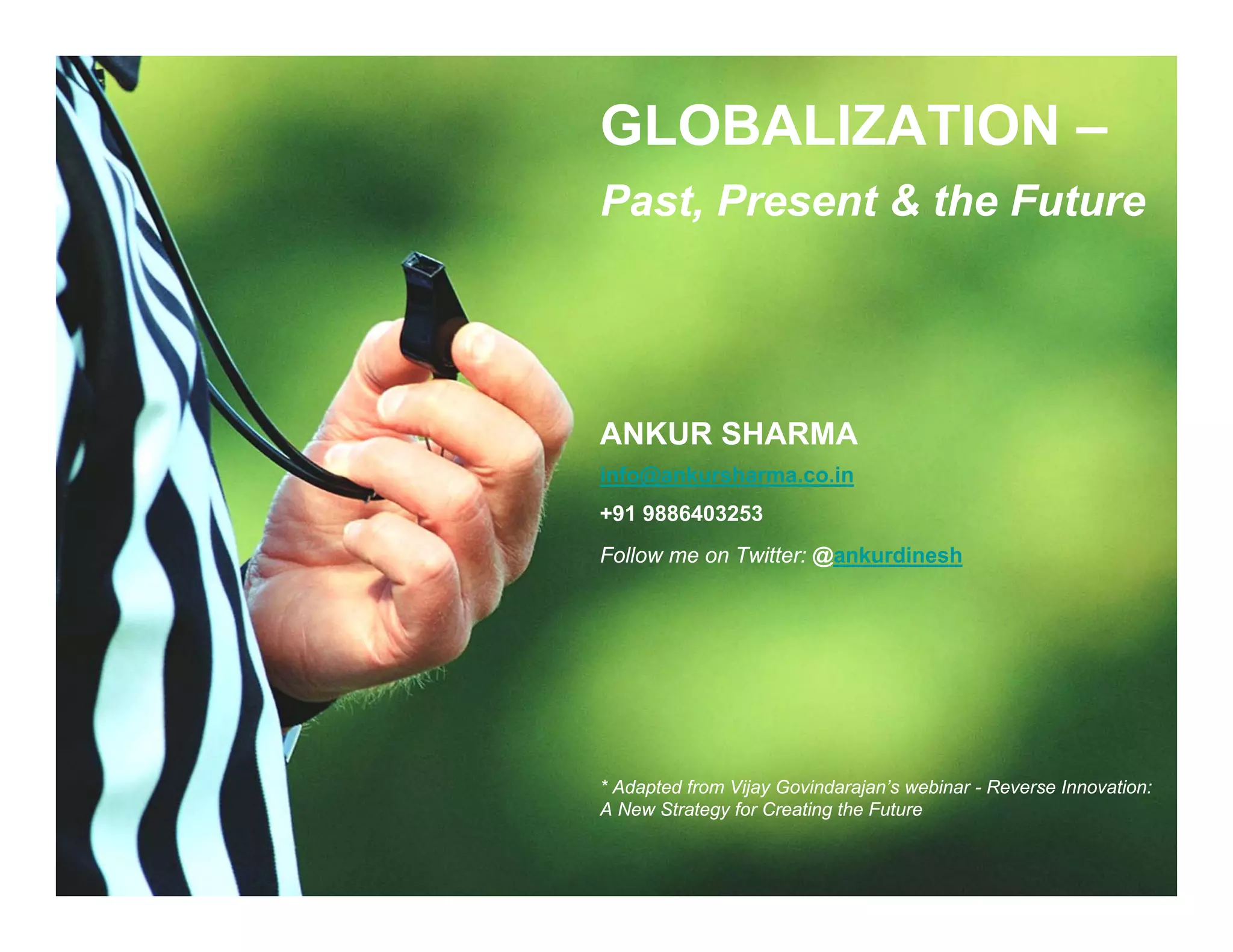 GLOBALIZATION –
Past, Present & the Future

ANKUR SHARMA

info@ankursharma.co.in

+91 9886403253

Follow me on Twitter: @ankurdinesh

* Adapted from Vijay Govindarajan's webinar - Reverse Innovation: A New Strategy for Creating the Future